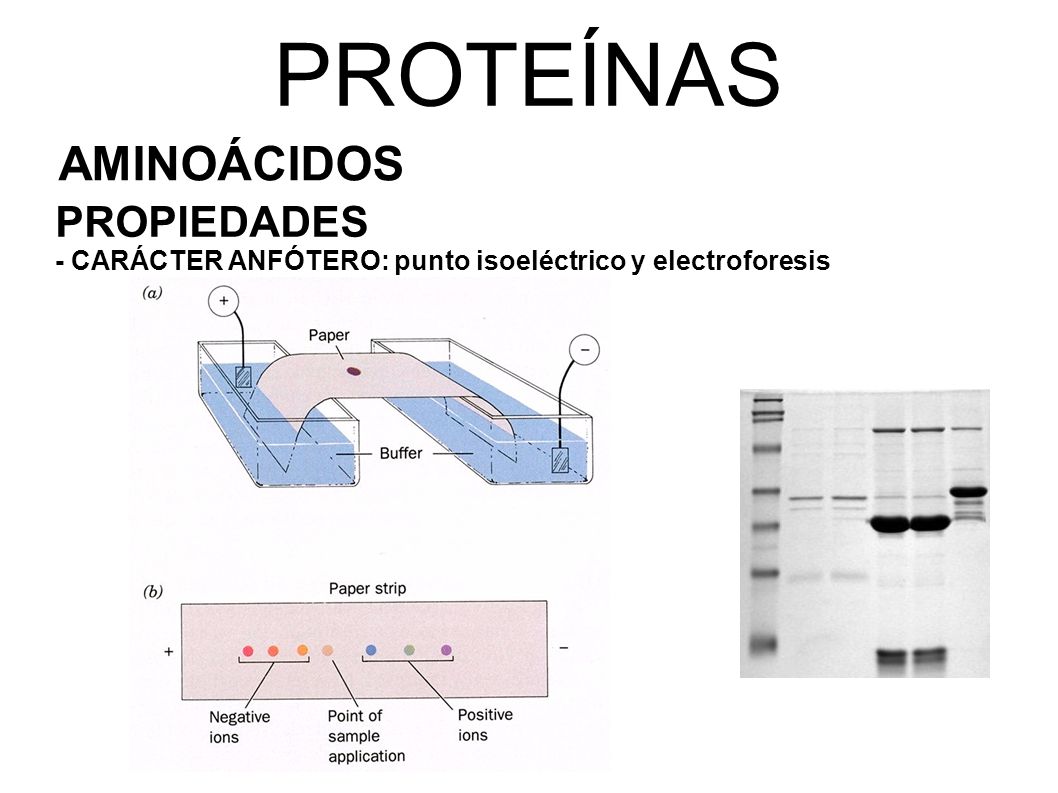 PROTEÍNAS

AMINOÁCIDOS

PROPIEDADES

- CARÁCTER ANFÓTERO: punto isoeléctrico y electroforesis

(a)

+

Paper

−

Buffer

(b)

Paper strip

+

−

Negative ions

Point of sample application

Positive ions